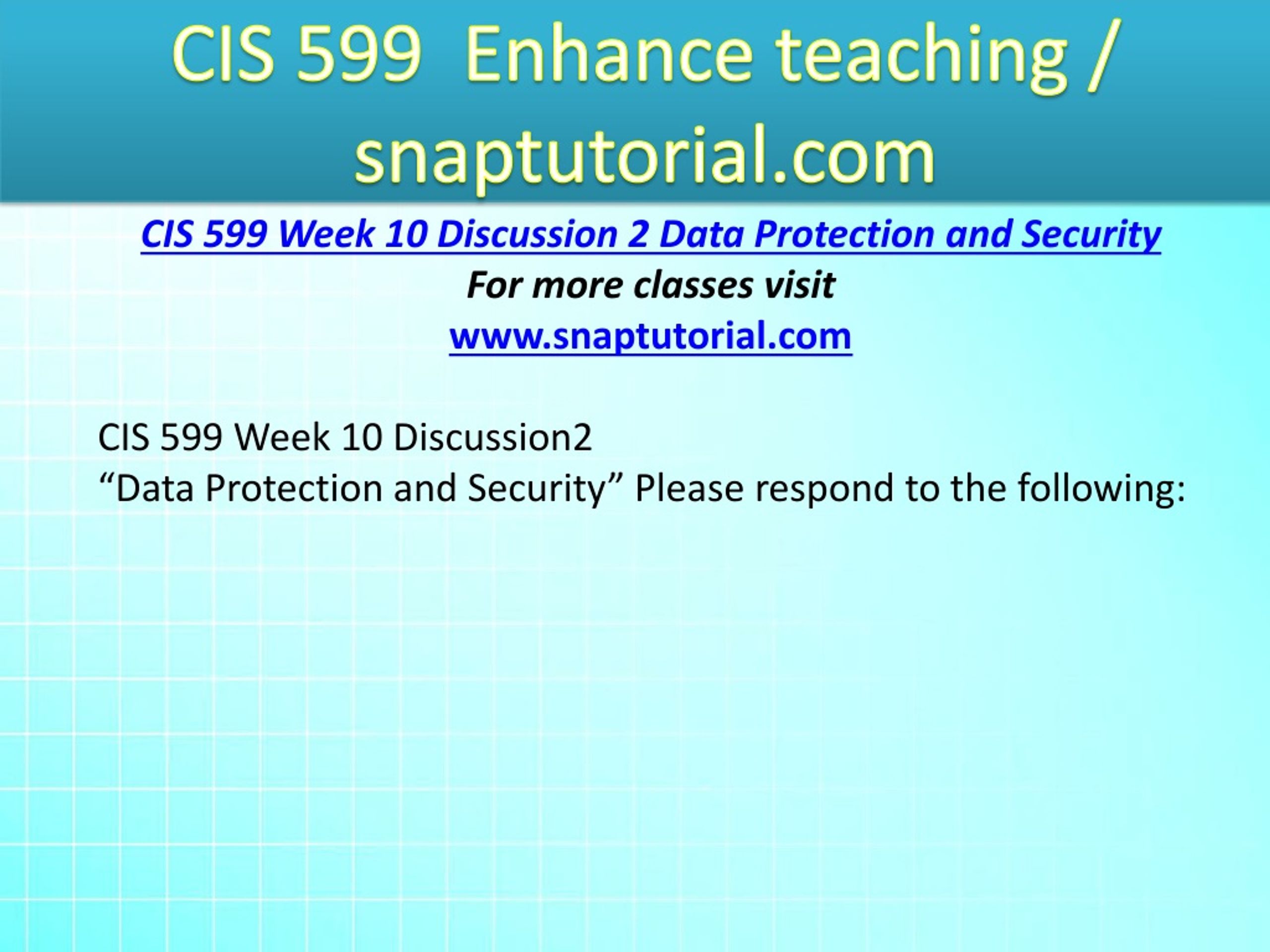 CIS 599  Enhance teaching / snaptutorial.com

CIS 599 Week 10 Discussion 2 Data Protection and Security

For more classes visit

www.snaptutorial.com

CIS 599 Week 10 Discussion2
“Data Protection and Security” Please respond to the following: